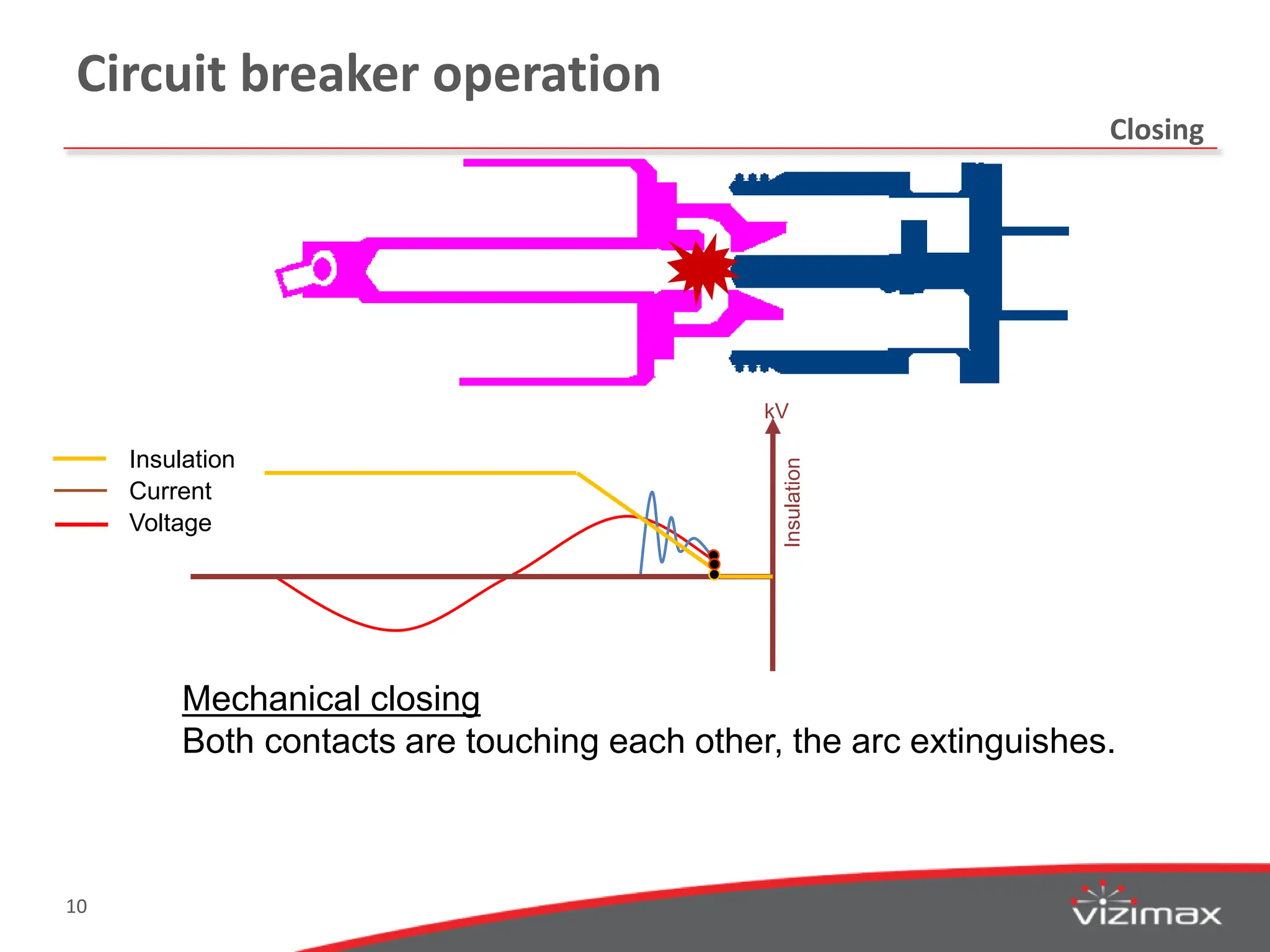 Circuit breaker operation

Closing

Insulation
Current
Voltage

kV

Insulation

Mechanical closing
Both contacts are touching each other, the arc extinguishes.

10

vizimax